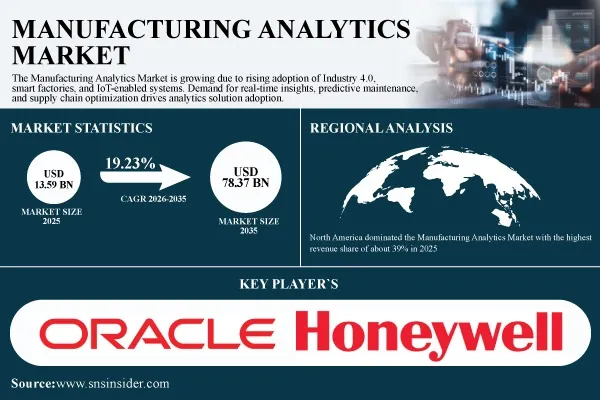 MANUFACTURING ANALYTICS MARKET

The Manufacturing Analytics Market is growing due to rising adoption of Industry 4.0, smart factories, and IoT-enabled systems. Demand for real-time insights, predictive maintenance, and supply chain optimization drives analytics solution adoption.

MARKET STATISTICS

USD 13.59 BN

MARKET SIZE 2025

19.23%

CAGR 2026-2035

USD 78.37 BN

MARKET SIZE 2035

REGIONAL ANALYSIS

North America dominated the Manufacturing Analytics Market with the highest revenue share of about 39% in 2025

KEY PLAYER`S

ORACLE Honeywell

Source:www.snsinsider.com